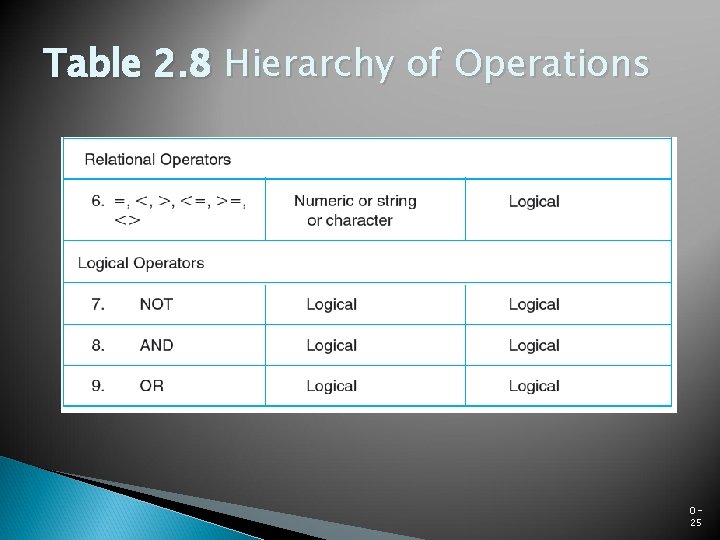 Table 2.8 Hierarchy of Operations

| Relational Operators | | |
|---|---|---|
| 6. =, <, >, <=, >=, <> | Numeric or string or character | Logical |
| Logical Operators | | |
| 7. NOT | Logical | Logical |
| 8. AND | Logical | Logical |
| 9. OR | Logical | Logical |

0-25